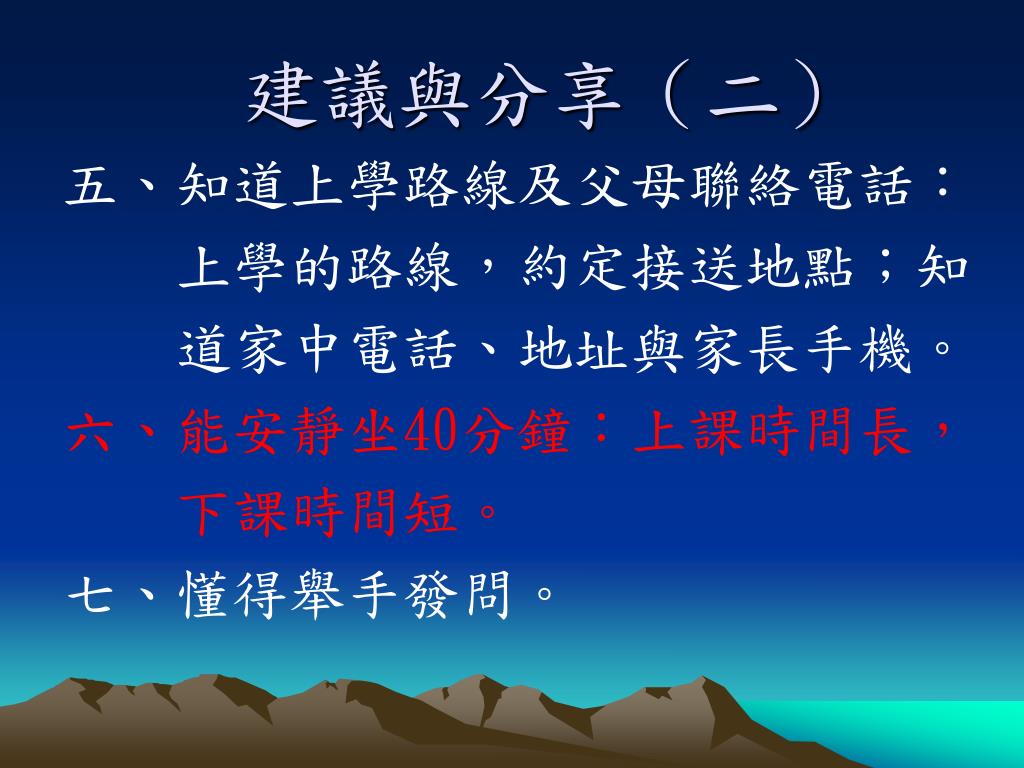 建議與分享（二）

五、知道上學路線及父母聯絡電話：上學的路線，約定接送地點；知道家中電話、地址與家長手機。

六、能安靜坐40分鐘：上課時間長，下課時間短。

七、懂得舉手發問。